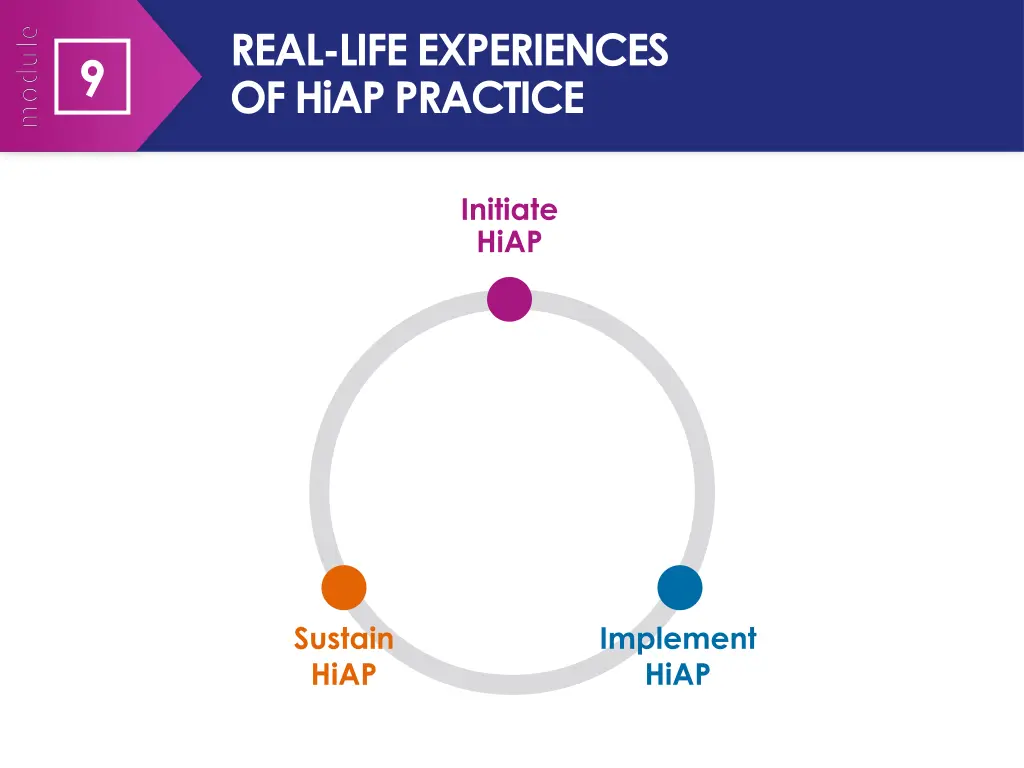 module

9

REAL-LIFE EXPERIENCES OF HiAP PRACTICE

Initiate HiAP

Sustain HiAP

Implement HiAP